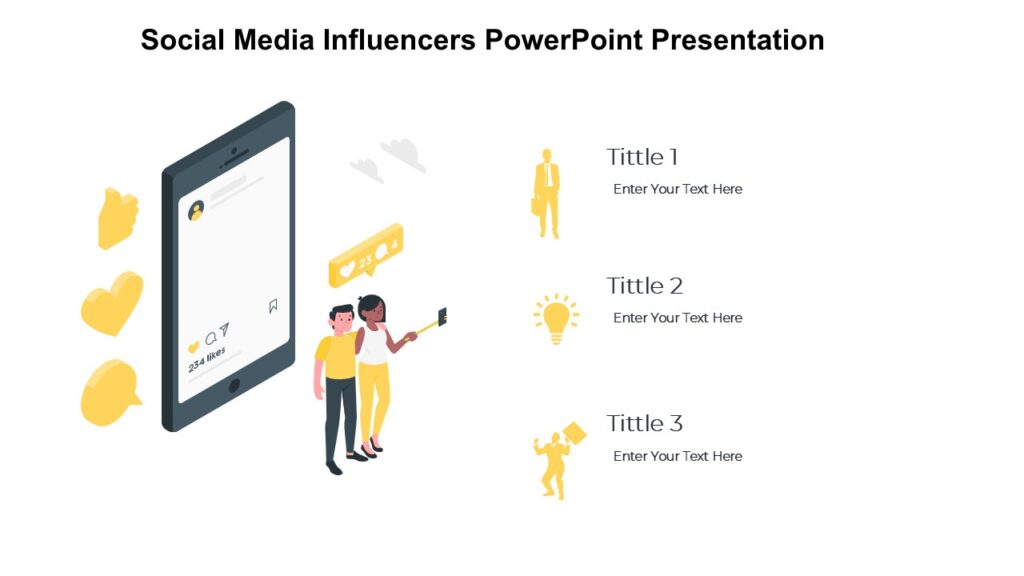 Social Media Influencers PowerPoint Presentation

234 likes

23 4

Tittle 1
Enter Your Text Here

Tittle 2
Enter Your Text Here

Tittle 3
Enter Your Text Here